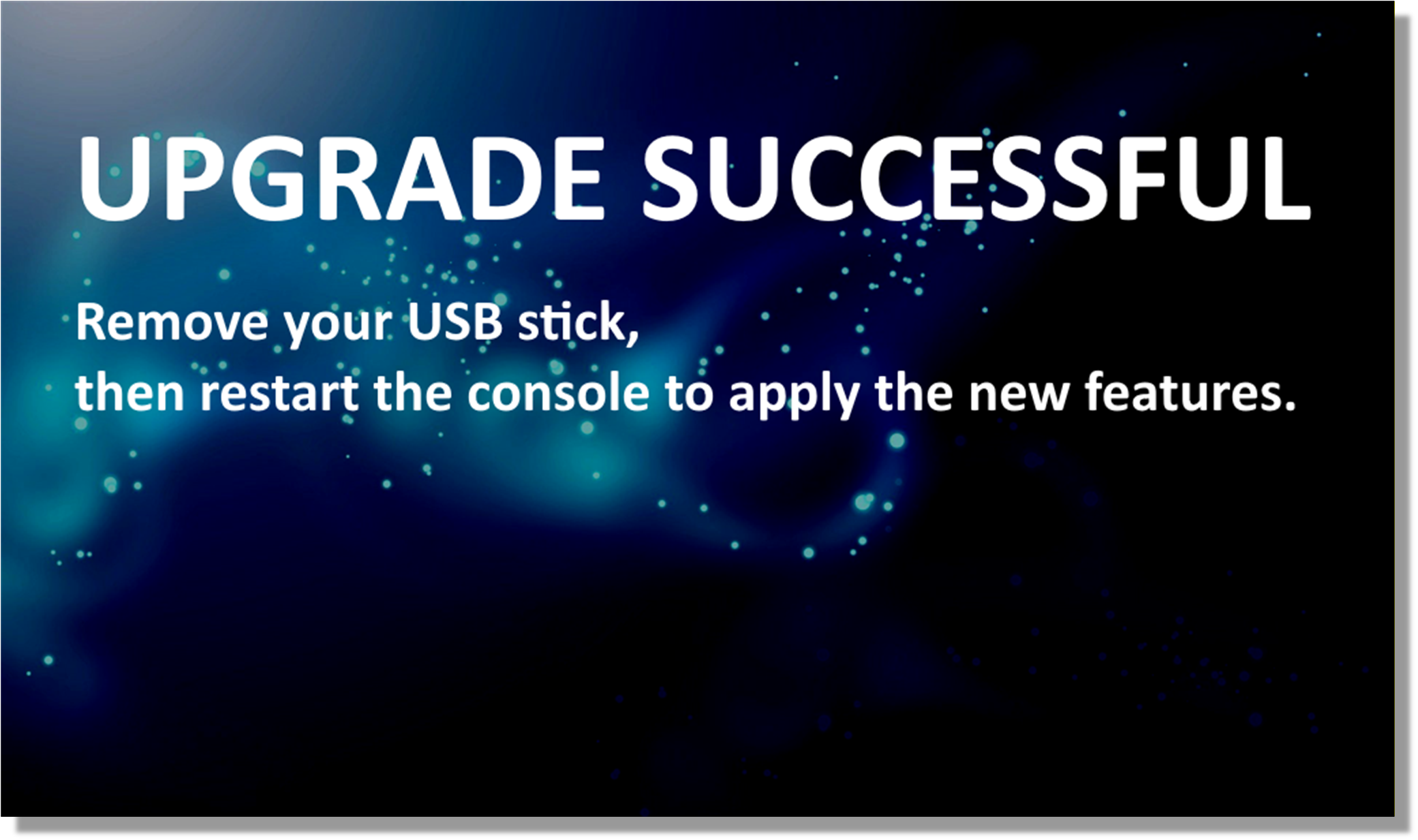 UPGRADE SUCCESSFUL

Remove your USB stick,
then restart the console to apply the new features.